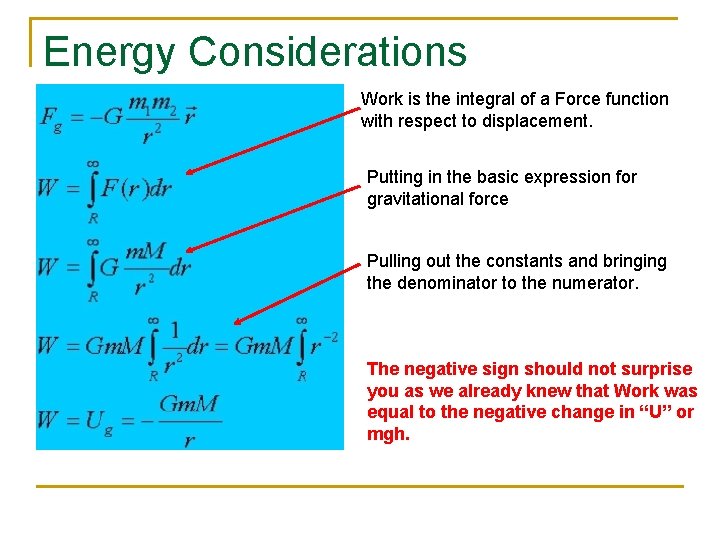 Energy Considerations

$F_g = -G\frac{m_1 m_2}{r^2}\vec{r}$

$W = \int_R^\infty F(r)dr$

$W = \int_R^\infty G\frac{mM}{r^2}dr$

$W = GmM\int_R^\infty \frac{1}{r^2}dr = GmM\int_R^\infty r^{-2}$

$W = U_g = -\frac{GmM}{r}$

Work is the integral of a Force function with respect to displacement.

Putting in the basic expression for gravitational force

Pulling out the constants and bringing the denominator to the numerator.

The negative sign should not surprise you as we already knew that Work was equal to the negative change in “U” or mgh.